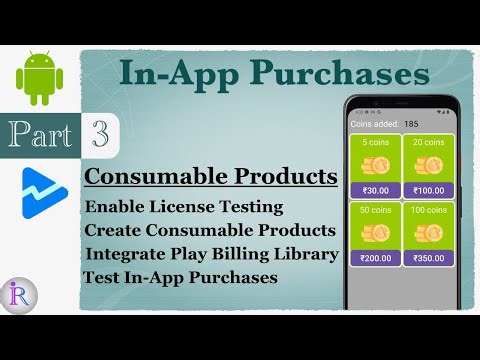 In-App Purchases

Part 3

Consumable Products

Enable License Testing
Create Consumable Products
Integrate Play Billing Library
Test In-App Purchases

iR

Coins added: 185

5 coins
₹30.00

20 coins
₹100.00

50 coins
₹200.00

100 coins
₹350.00